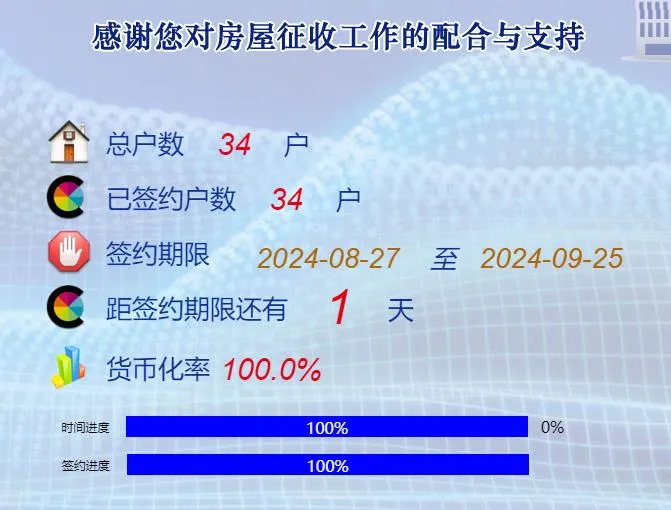 感谢您对房屋征收工作的配合与支持

总户数 34 户

已签约户数 34 户

签约期限 2024-08-27 至 2024-09-25

距签约期限还有 1 天

货币化率 100.0%

时间进度 100% 0%

签约进度 100%